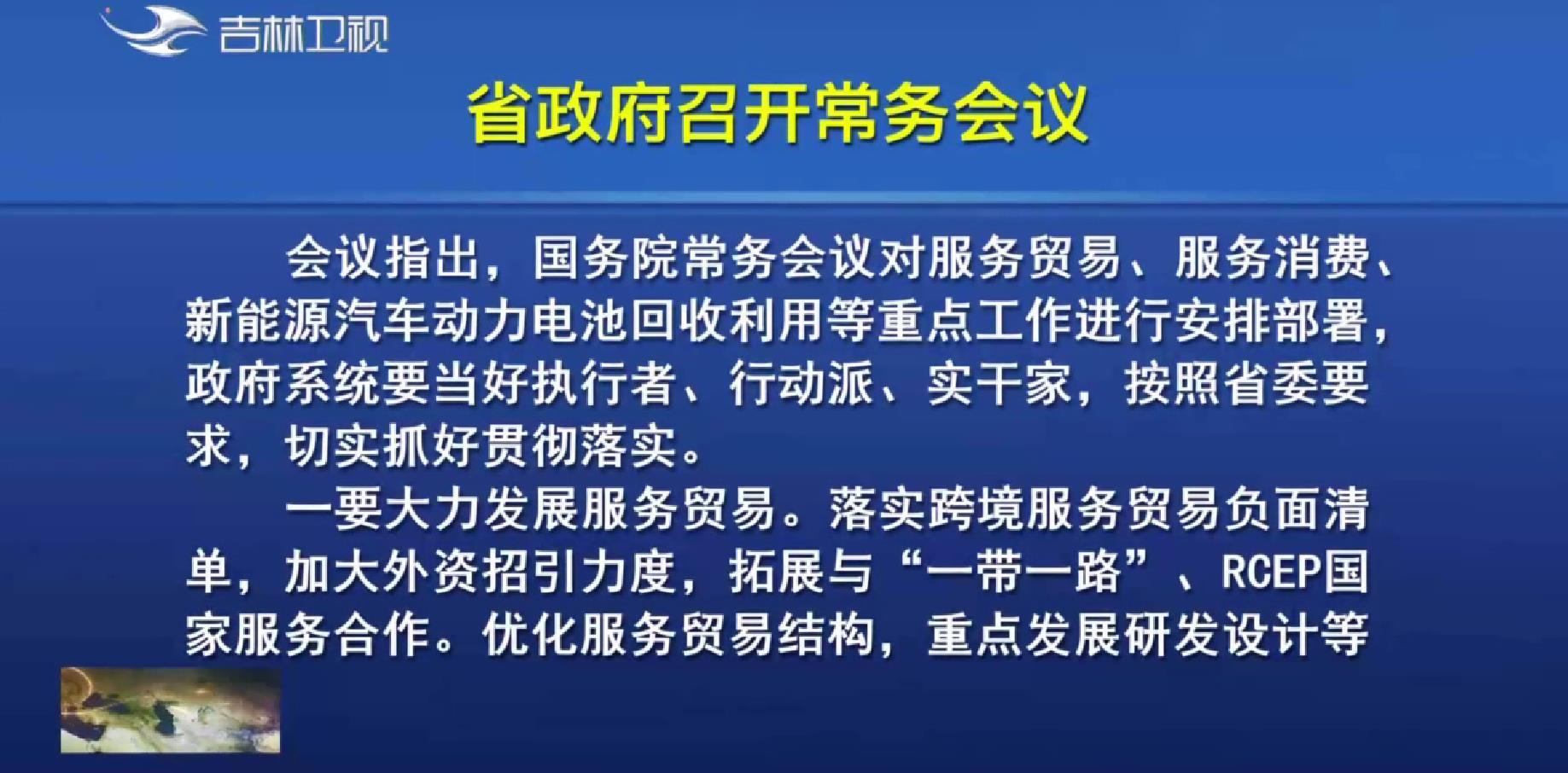 吉林卫视

省政府召开常务会议

会议指出，国务院常务会议对服务贸易、服务消费、新能源汽车动力电池回收利用等重点工作进行安排部署，政府系统要当好执行者、行动派、实干家，按照省委要求，切实抓好贯彻落实。

一要大力发展服务贸易。落实跨境服务贸易负面清单，加大外资招引力度，拓展与“一带一路”、RCEP国家服务合作。优化服务贸易结构，重点发展研发设计等